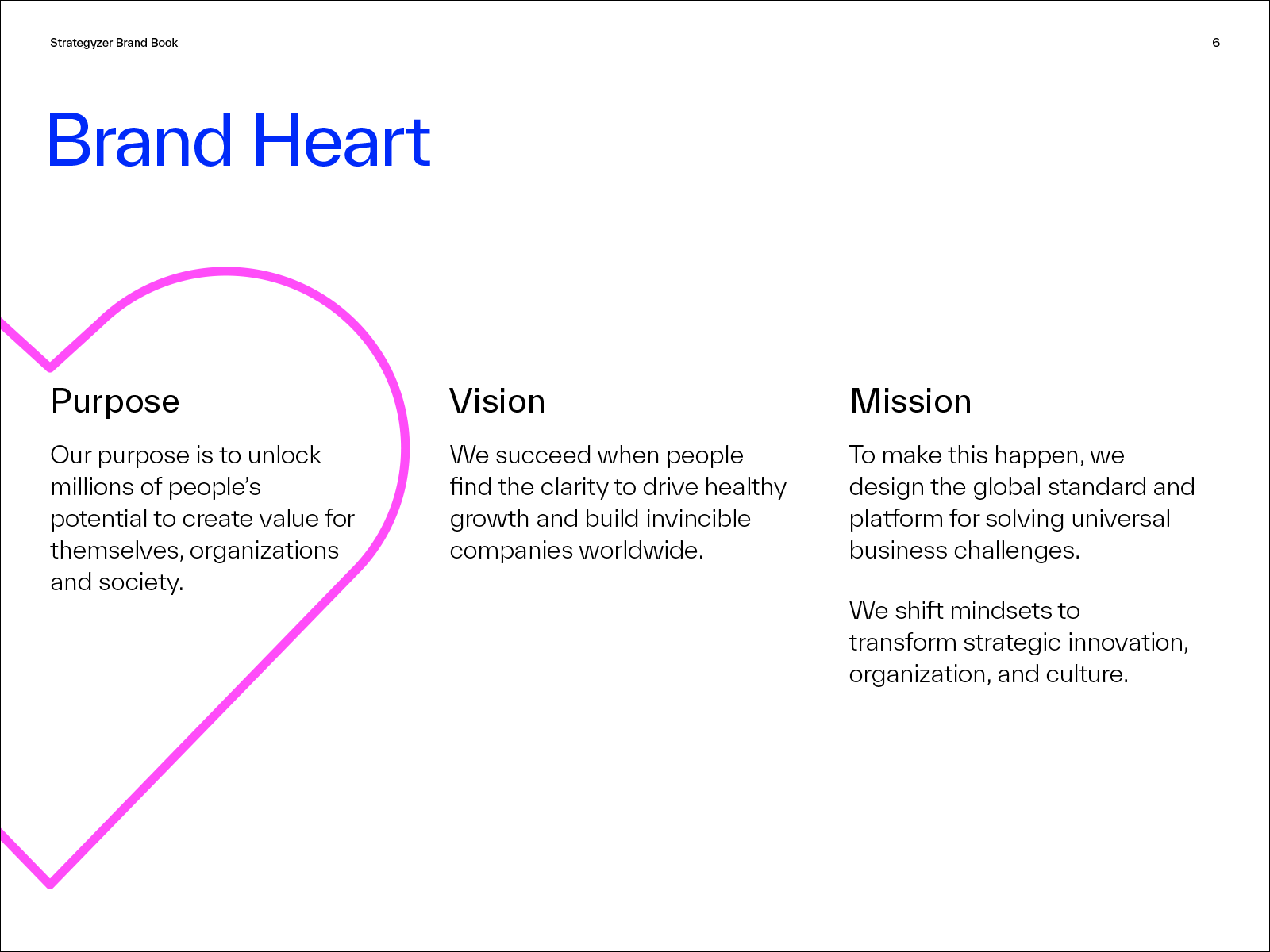 Strategyzer Brand Book

6

Brand Heart

Purpose

Our purpose is to unlock millions of people's potential to create value for themselves, organizations and society.

Vision

We succeed when people find the clarity to drive healthy growth and build invincible companies worldwide.

Mission

To make this happen, we design the global standard and platform for solving universal business challenges.

We shift mindsets to transform strategic innovation, organization, and culture.